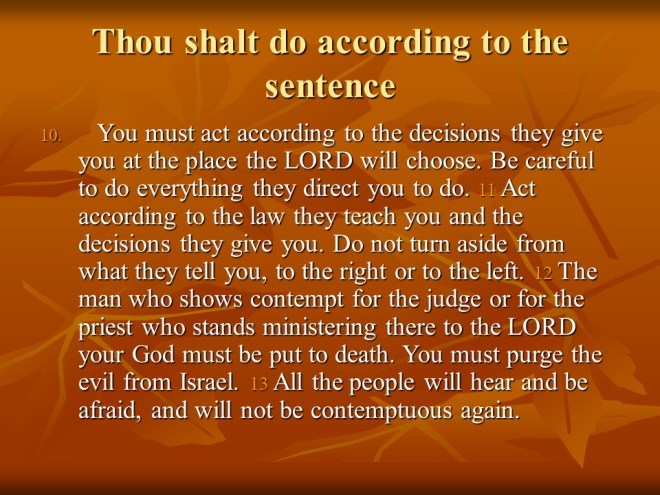 Thou shalt do according to the sentence

10. You must act according to the decisions they give you at the place the LORD will choose. Be careful to do everything they direct you to do. 11 Act according to the law they teach you and the decisions they give you. Do not turn aside from what they tell you, to the right or to the left. 12 The man who shows contempt for the judge or for the priest who stands ministering there to the LORD your God must be put to death. You must purge the evil from Israel. 13 All the people will hear and be afraid, and will not be contemptuous again.